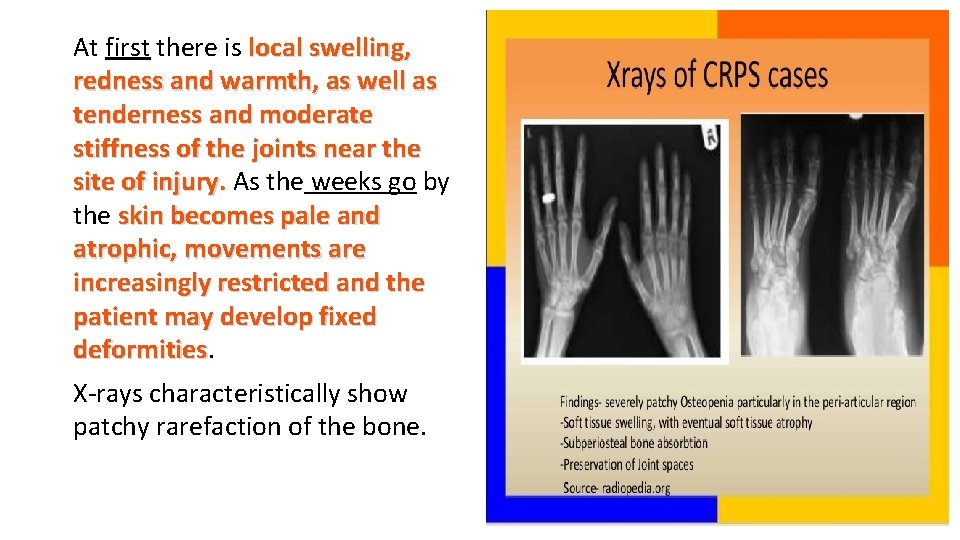 At first there is local swelling, redness and warmth, as well as tenderness and moderate stiffness of the joints near the site of injury. As the weeks go by the skin becomes pale and atrophic, movements are increasingly restricted and the patient may develop fixed deformities.

X-rays characteristically show patchy rarefaction of the bone.

Xrays of CRPS cases

R

Findings- severely patchy Osteopenia particularly in the peri-articular region
-Soft tissue swelling, with eventual soft tissue atrophy
-Subperiosteal bone absorbtion
-Preservation of Joint spaces
Source- radiopedia.org